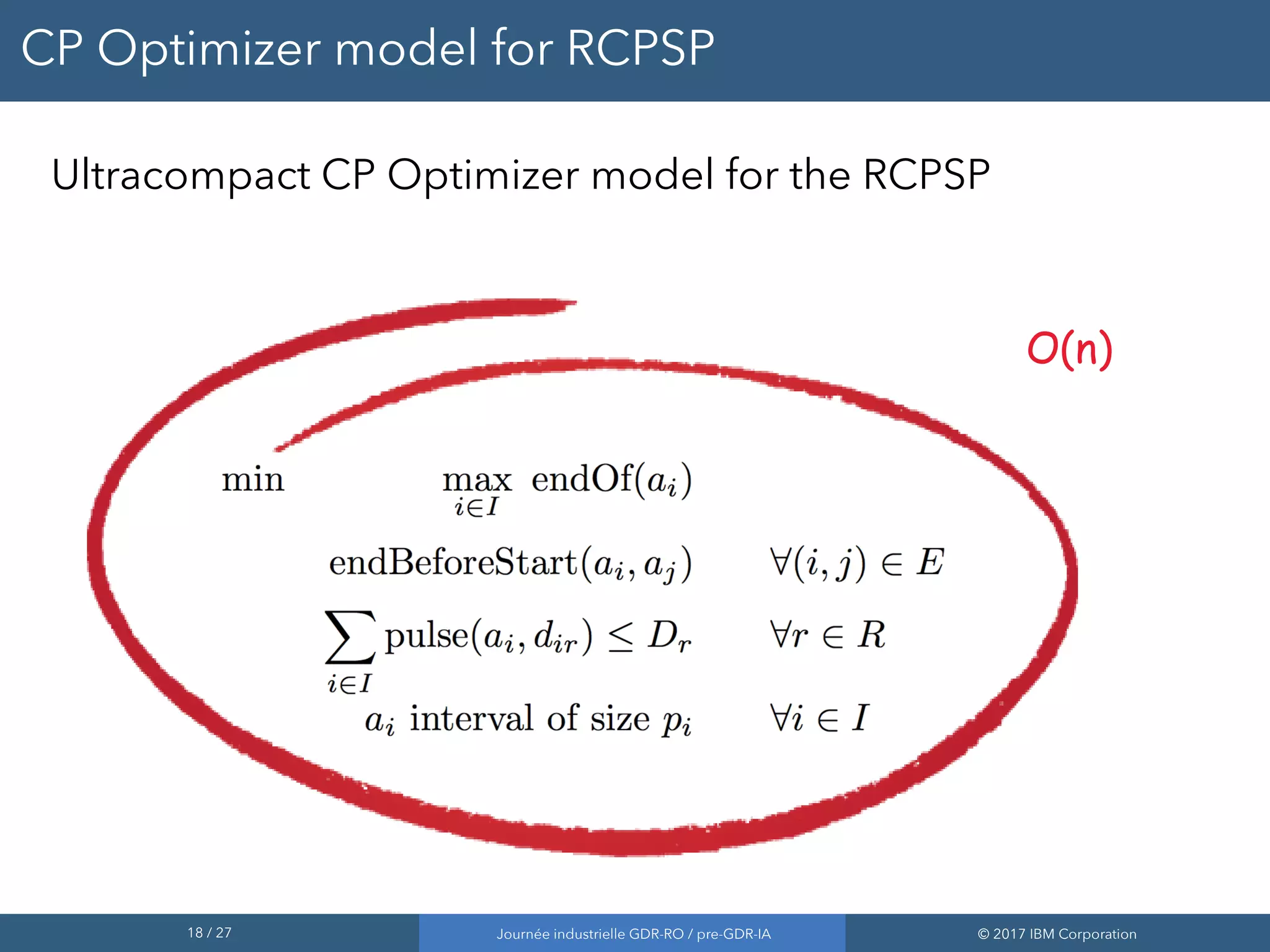 CP Optimizer model for RCPSP

Ultracompact CP Optimizer model for the RCPSP

O(n)

min $\max_{i \in I} \text{endOf}(a_i)$

$\text{endBeforeStart}(a_i, a_j)$ $\forall (i,j) \in E$

$\sum_{i \in I} \text{pulse}(a_i, d_{ir}) \leq D_r$ $\forall r \in R$

$a_i$ interval of size $p_i$ $\forall i \in I$

18 / 27

Journée industrielle GDR-RO / pre-GDR-IA

© 2017 IBM Corporation